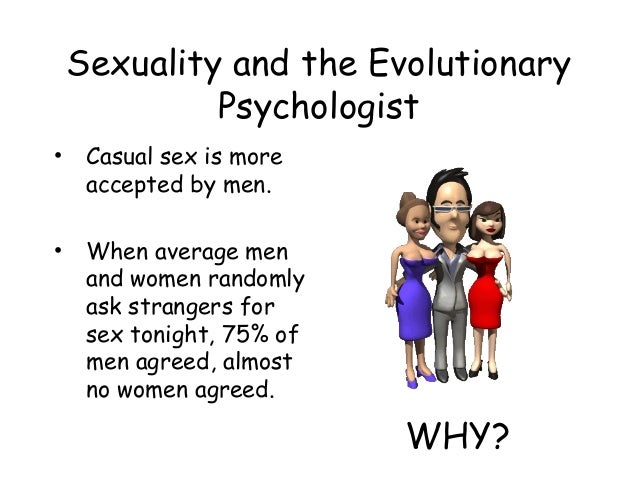 Sexuality and the Evolutionary Psychologist

• Casual sex is more accepted by men.

• When average men and women randomly ask strangers for sex tonight, 75% of men agreed, almost no women agreed.

WHY?